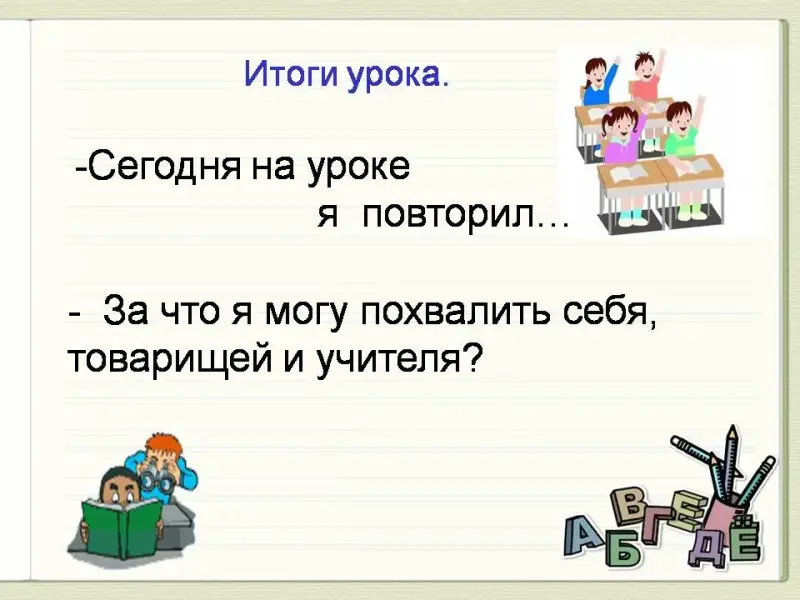 Итоги урока.

-Сегодня на уроке
я повторил…

- За что я могу похвалить себя, товарищей и учителя?

А Б В Г Д Е Ё